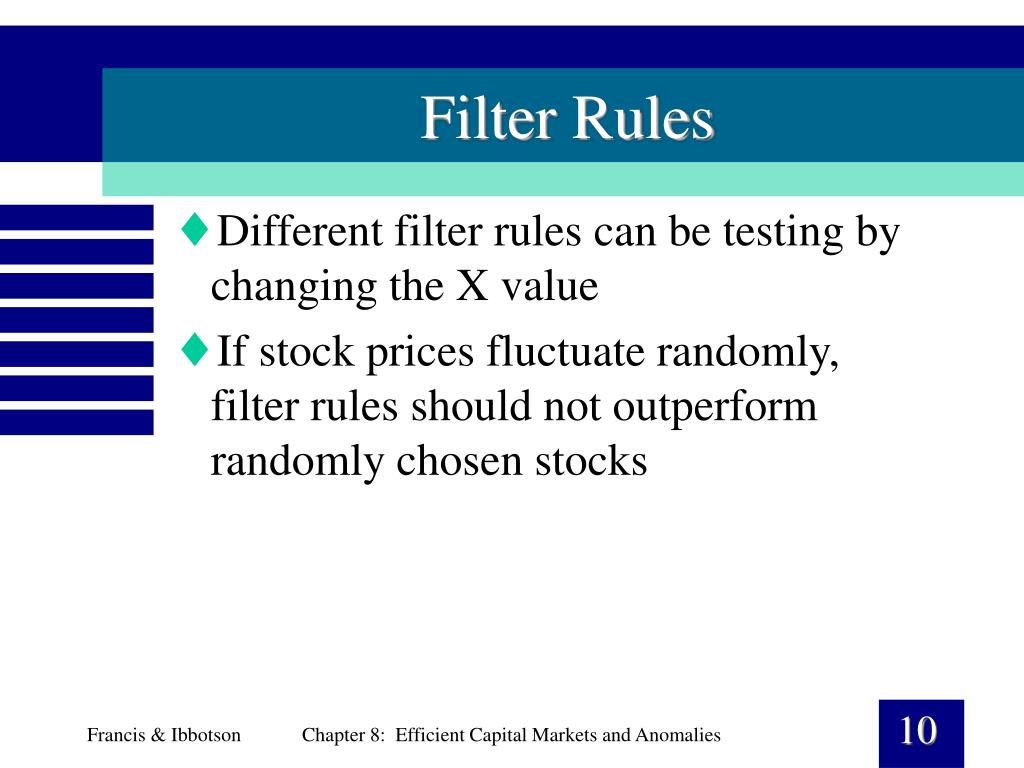 Filter Rules

♦Different filter rules can be testing by changing the X value

♦If stock prices fluctuate randomly, filter rules should not outperform randomly chosen stocks

Francis & Ibbotson

Chapter 8: Efficient Capital Markets and Anomalies

10